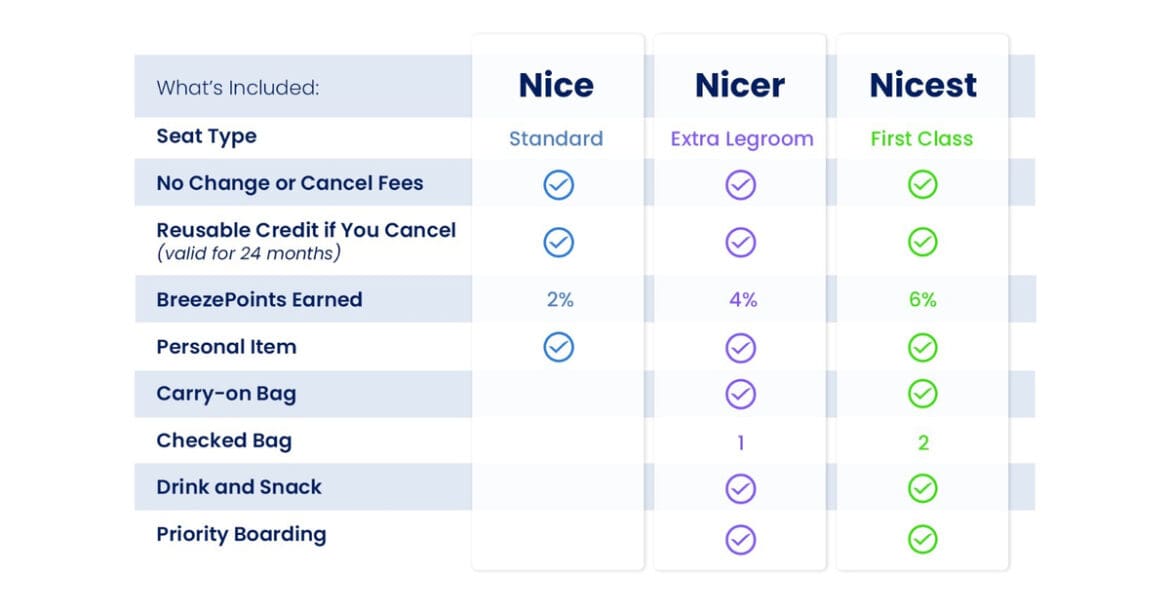 | What's Included: | Nice | Nicer | Nicest |
|---|---|---|---|
| Seat Type | Standard | Extra Legroom | First Class |
| No Change or Cancel Fees | ✓ | ✓ | ✓ |
| Reusable Credit if You Cancel (valid for 24 months) | ✓ | ✓ | ✓ |
| BreezePoints Earned | 2% | 4% | 6% |
| Personal Item | ✓ | ✓ | ✓ |
| Carry-on Bag | | ✓ | ✓ |
| Checked Bag | | 1 | 2 |
| Drink and Snack | | ✓ | ✓ |
| Priority Boarding | | ✓ | ✓ |